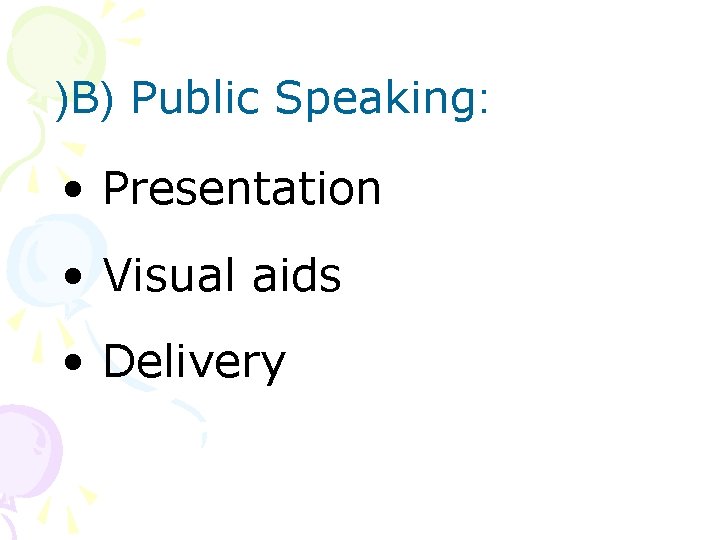 )B) Public Speaking:

• Presentation

• Visual aids

• Delivery